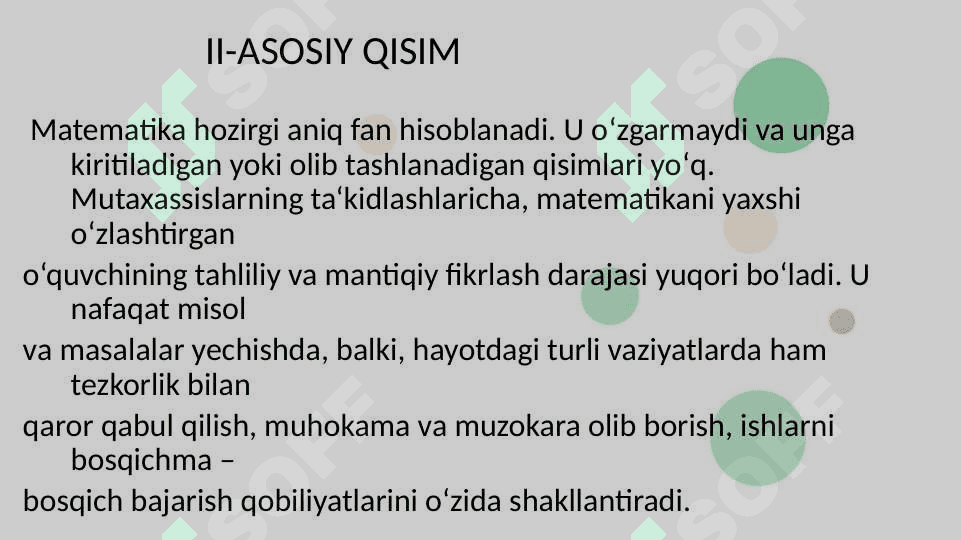 II-ASOSIY QISIM

Matematika hozirgi aniq fan hisoblanadi. U oʻzgarmaydi va unga kiritiladigan yoki olib tashlanadigan qisimlari yoʻq. Mutaxassislarning taʻkidlashlaricha, matematikani yaxshi oʻzlashtirgan

oʻquvchining tahliliy va mantiqiy fikrlash darajasi yuqori boʻladi. U nafaqat misol

va masalalar yechishda, balki, hayotdagi turli vaziyatlarda ham tezkorlik bilan

qaror qabul qilish, muhokama va muzokara olib borish, ishlarni bosqichma –

bosqich bajarish qobiliyatlarini oʻzida shakllantiradi.